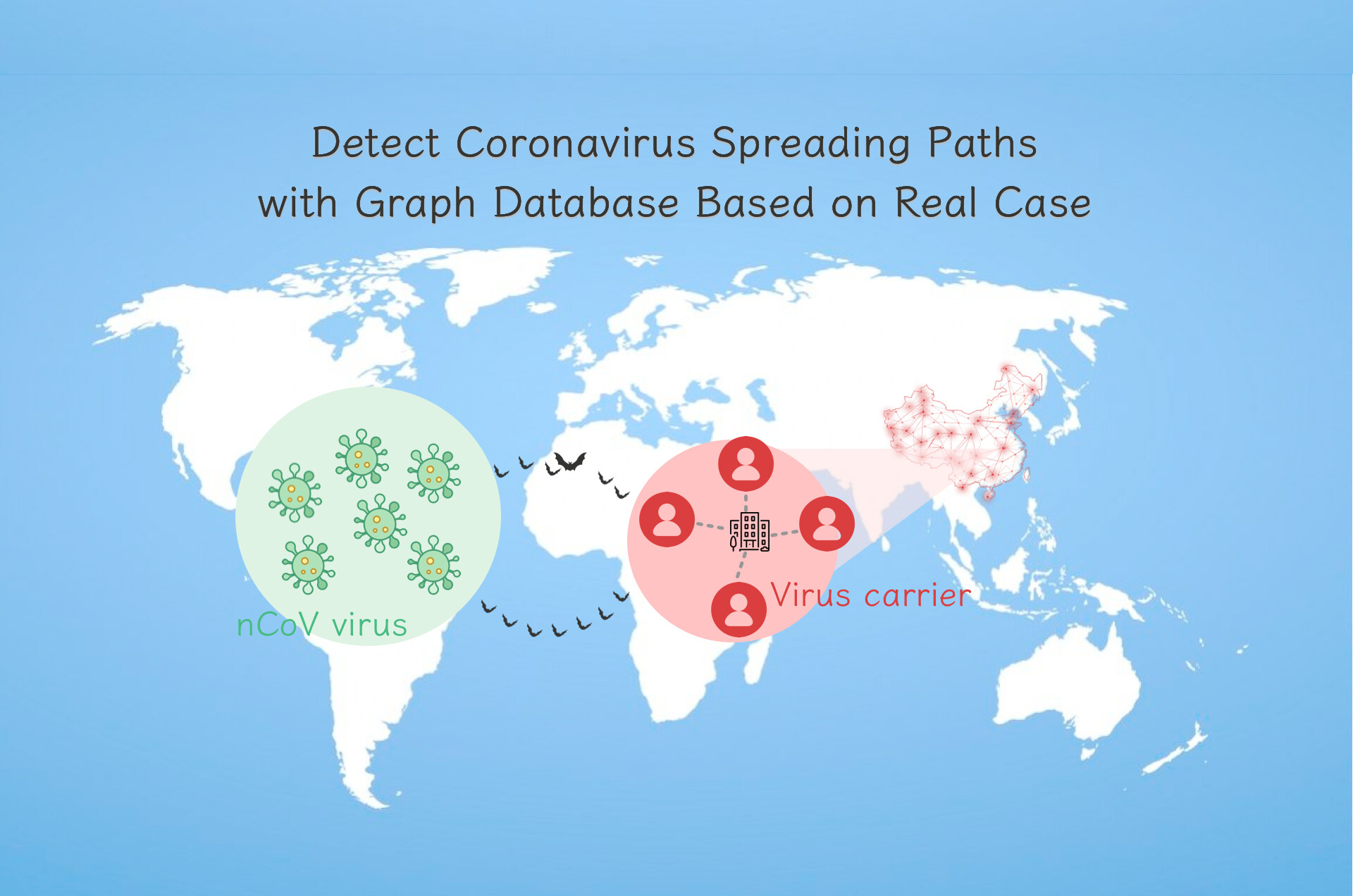 Detect Coronavirus Spreading Paths with Graph Database Based on Real Case

nCoV virus

Virus carrier